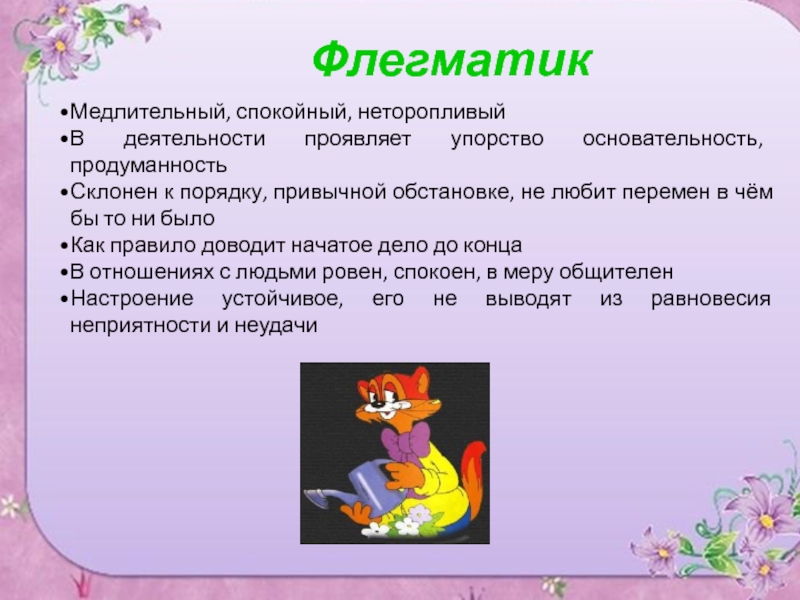 Флегматик

•Медлительный, спокойный, неторопливый
•В деятельности проявляет упорство основательность, продуманность
•Склонен к порядку, привычной обстановке, не любит перемен в чём бы то ни было
•Как правило доводит начатое дело до конца
•В отношениях с людьми ровен, спокоен, в меру общителен
•Настроение устойчивое, его не выводят из равновесия неприятности и неудачи